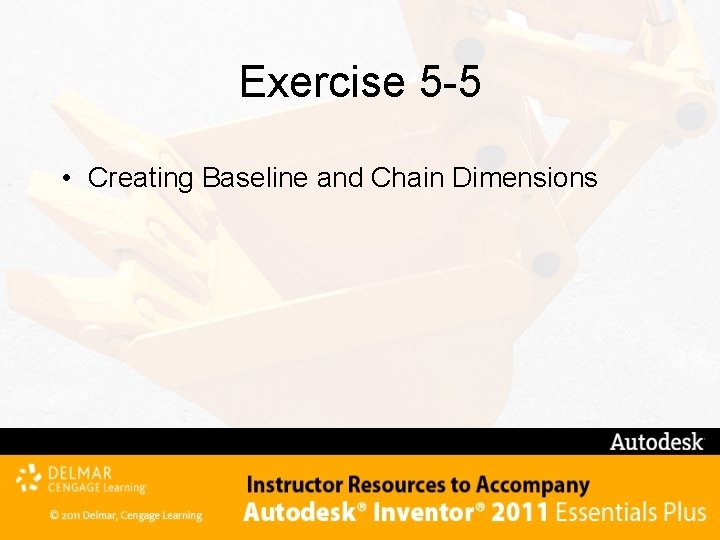 Exercise 5-5

• Creating Baseline and Chain Dimensions

Autodesk

DELMAR CENGAGE Learning

© 2011 Delmar, Cengage Learning

Instructor Resources to Accompany
Autodesk® Inventor® 2011 Essentials Plus